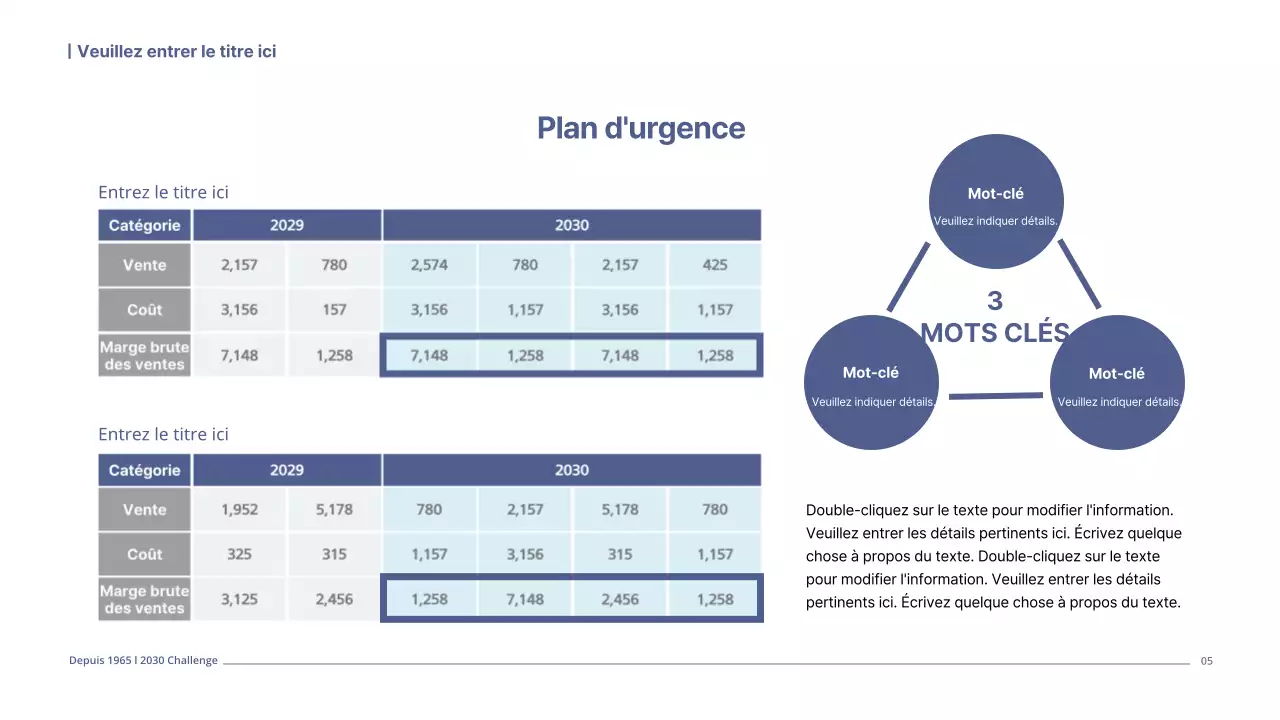 | Veuillez entrer le titre ici

Plan d'urgence

Entrez le titre ici

| Catégorie | 2029 | | 2030 | | | |
|---|---|---|---|---|---|---|
| Vente | 2,157 | 780 | 2,574 | 780 | 2,157 | 425 |
| Coût | 3,156 | 157 | 3,156 | 1,157 | 3,156 | 1,157 |
| Marge brute des ventes | 7,148 | 1,258 | 7,148 | 1,258 | 7,148 | 1,258 |

Entrez le titre ici

| Catégorie | 2029 | | 2030 | | | |
|---|---|---|---|---|---|---|
| Vente | 1,952 | 5,178 | 780 | 2,157 | 5,178 | 780 |
| Coût | 325 | 315 | 1,157 | 3,156 | 315 | 1,157 |
| Marge brute des ventes | 3,125 | 2,456 | 1,258 | 7,148 | 2,456 | 1,258 |

Mot-clé
Veuillez indiquer détails.

3
MOTS CLÉS

Mot-clé
Veuillez indiquer détails.

Mot-clé
Veuillez indiquer détails.

Double-cliquez sur le texte pour modifier l'information. Veuillez entrer les détails pertinents ici. Écrivez quelque chose à propos du texte. Double-cliquez sur le texte pour modifier l'information. Veuillez entrer les détails pertinents ici. Écrivez quelque chose à propos du texte.

Depuis 1965 l 2030 Challenge

05